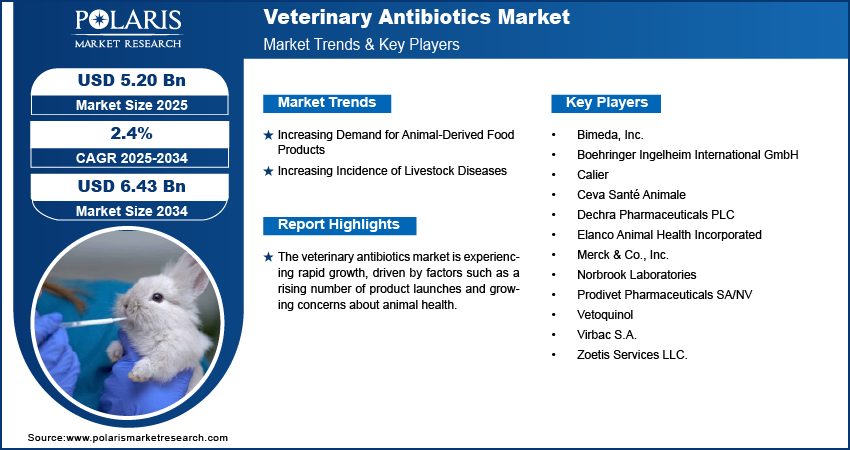 POLARIS
MARKET RESEARCH

Veterinary Antibiotics Market
Market Trends & Key Players

USD 5.20 Bn
Market Size 2025

2.4%
CAGR 2025-2034

USD 6.43 Bn
Market Size 2034

Market Trends

★ Increasing Demand for Animal-Derived Food Products
★ Increasing Incidence of Livestock Diseases

Report Highlights

★ The veterinary antibiotics market is experiencing rapid growth, driven by factors such as a rising number of product launches and growing concerns about animal health.

Key Players

• Bimeda, Inc.
• Boehringer Ingelheim International GmbH
• Calier
• Ceva Santé Animale
• Dechra Pharmaceuticals PLC
• Elanco Animal Health Incorporated
• Merck & Co., Inc.
• Norbrook Laboratories
• Prodivet Pharmaceuticals SA/NV
• Vetoquinol
• Virbac S.A.
• Zoetis Services LLC.

Source:www.polarismarketresearch.com